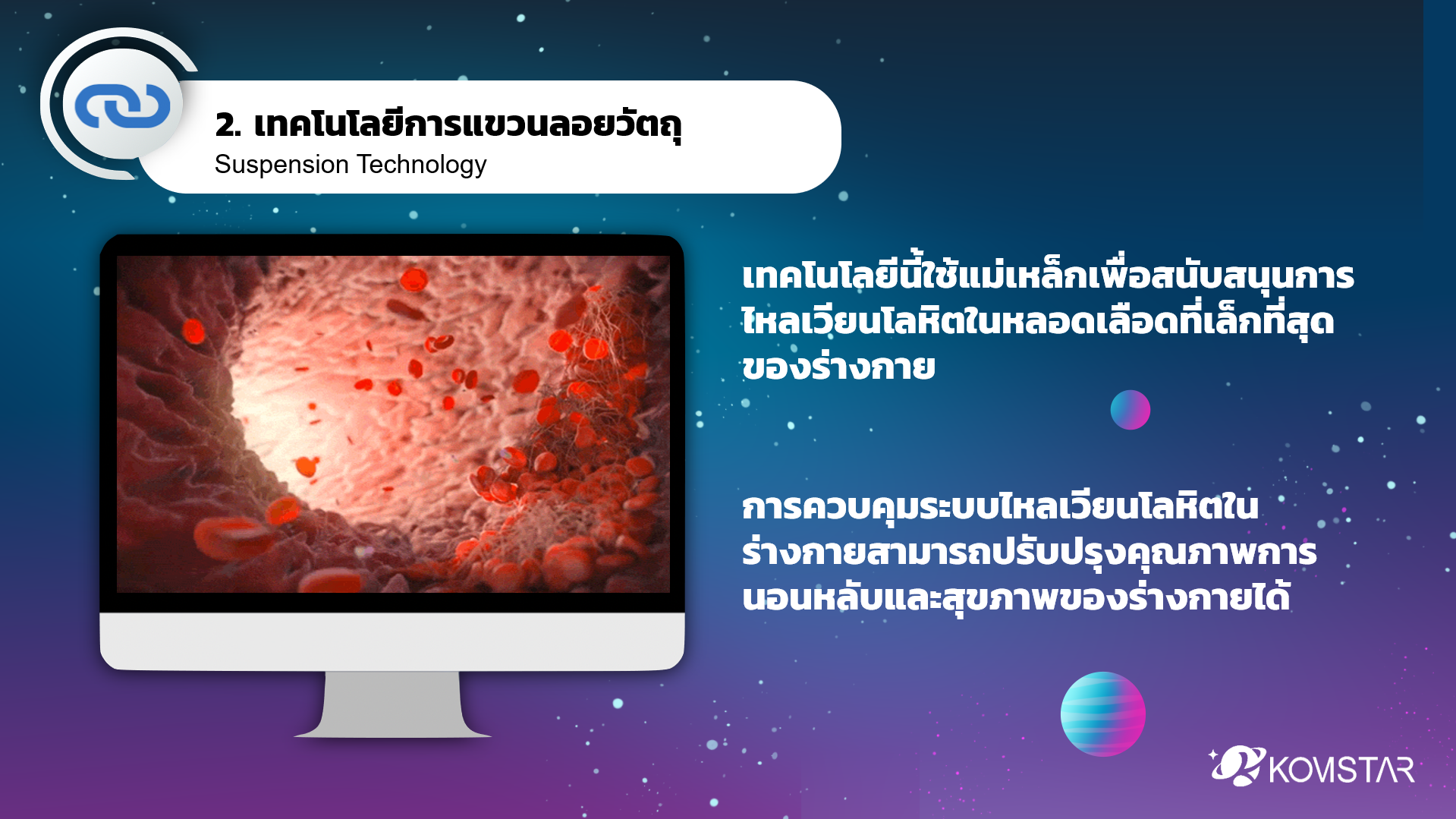 2. เทคโนโลยีการแขวนลอยวัตถุ
Suspension Technology

เทคโนโลยีนี้ใช้แม่เหล็กเพื่อสนับสนุนการไหลเวียนโลหิตในหลอดเลือดที่เล็กที่สุดของร่างกาย

การควบคุมระบบไหลเวียนโลหิตในร่างกายสามารถปรับปรุงคุณภาพการนอนหลับและสุขภาพของร่างกายได้

KOMSTAR